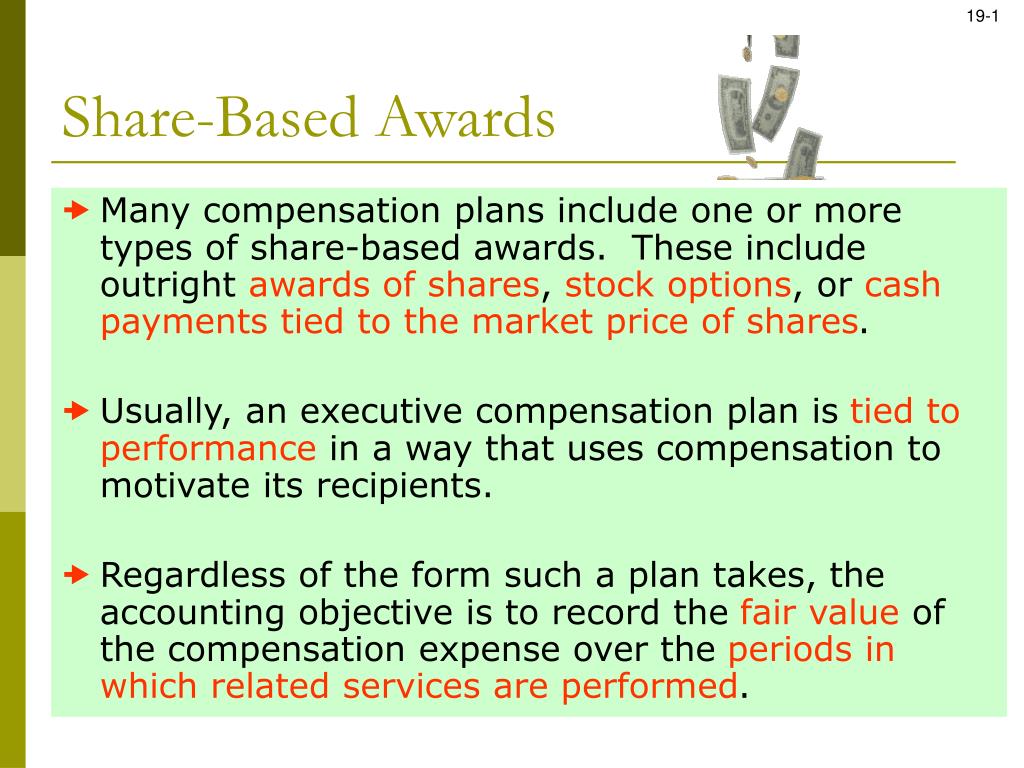 19-1

Share-Based Awards

Many compensation plans include one or more types of share-based awards. These include outright awards of shares, stock options, or cash payments tied to the market price of shares.

Usually, an executive compensation plan is tied to performance in a way that uses compensation to motivate its recipients.

Regardless of the form such a plan takes, the accounting objective is to record the fair value of the compensation expense over the periods in which related services are performed.